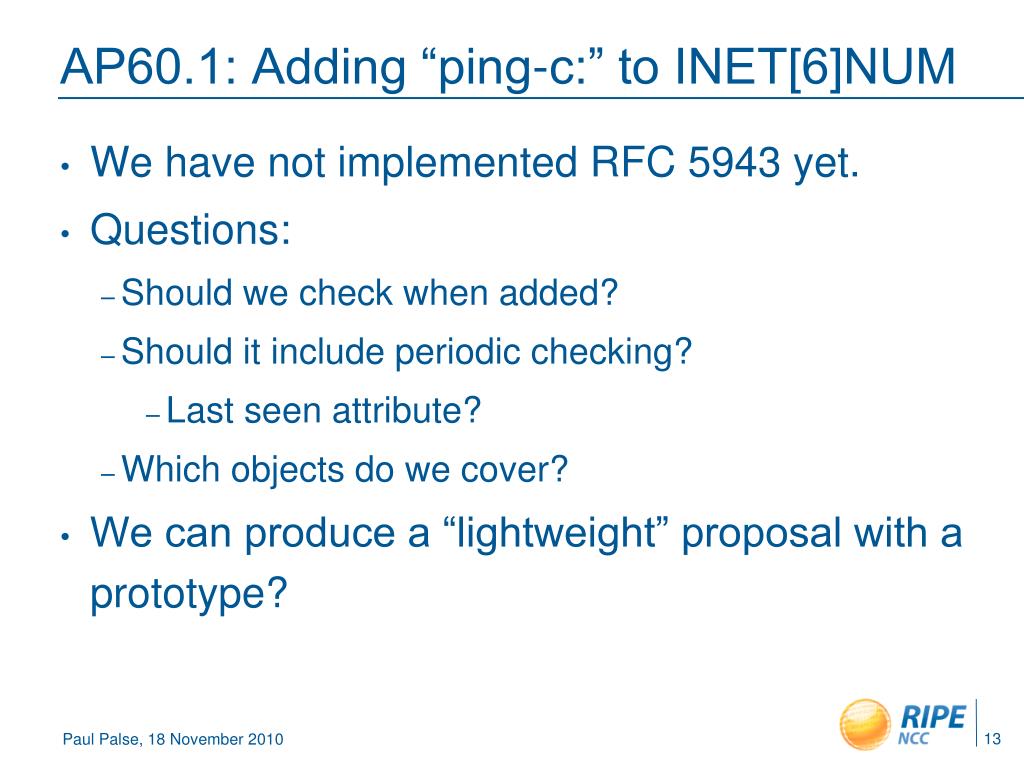 AP60.1: Adding “ping-c:” to INET[6]NUM

• We have not implemented RFC 5943 yet.
• Questions:
– Should we check when added?
– Should it include periodic checking?
– Last seen attribute?
– Which objects do we cover?
• We can produce a “lightweight” proposal with a prototype?

Paul Palse, 18 November 2010

RIPE NCC

13